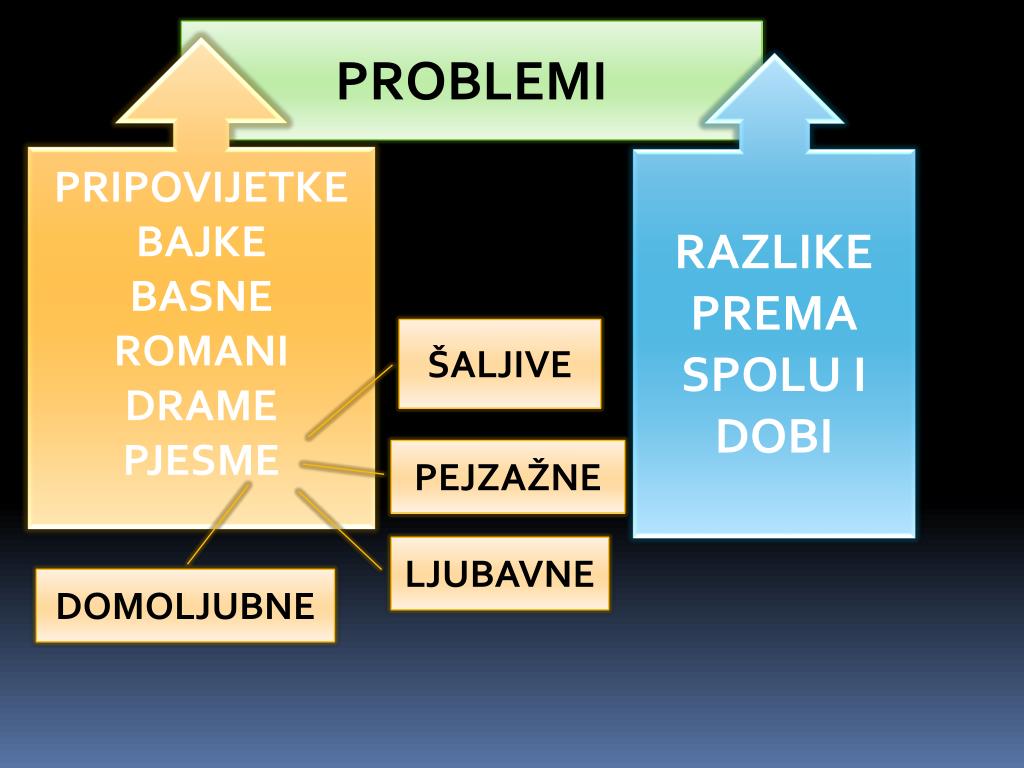 PROBLEMI

PRIPOVIJETKE
BAJKE
BASNE
ROMANI
DRAME
PJESME

ŠALJIVE

PEJZAŽNE

LJUBAVNE

DOMOLJUBNE

RAZLIKE PREMA SPOLU I DOBI